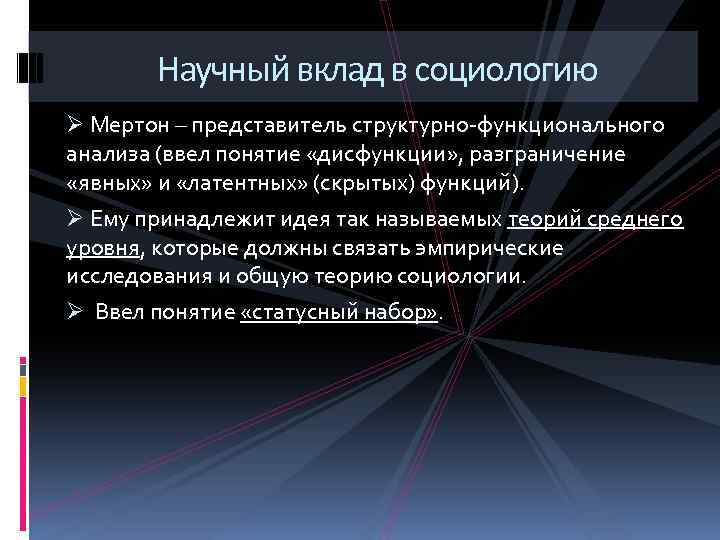 Научный вклад в социологию

➢ Мертон – представитель структурно-функционального анализа (ввел понятие «дисфункции», разграничение «явных» и «латентных» (скрытых) функций).

➢ Ему принадлежит идея так называемых теорий среднего уровня, которые должны связать эмпирические исследования и общую теорию социологии.

➢ Ввел понятие «статусный набор».